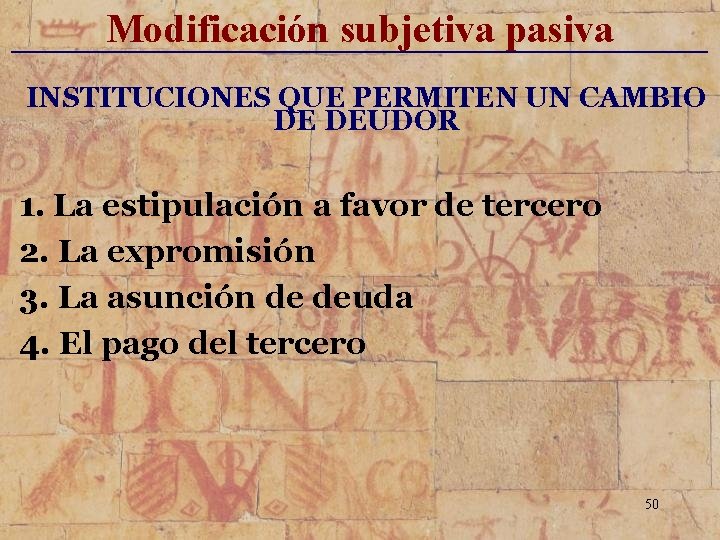 Modificación subjetiva pasiva

INSTITUCIONES QUE PERMITEN UN CAMBIO DE DEUDOR

1. La estipulación a favor de tercero
2. La expromisión
3. La asunción de deuda
4. El pago del tercero

50